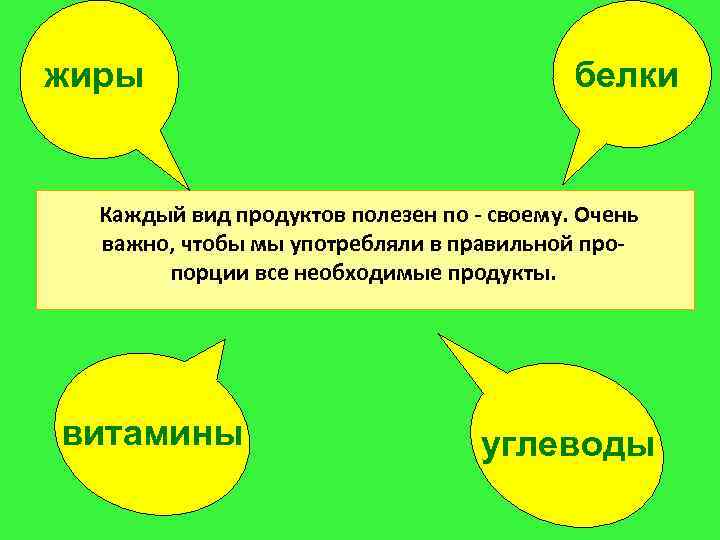 жиры

белки

Каждый вид продуктов полезен по - своему. Очень важно, чтобы мы употребляли в правильной пропорции все необходимые продукты.

витамины

углеводы